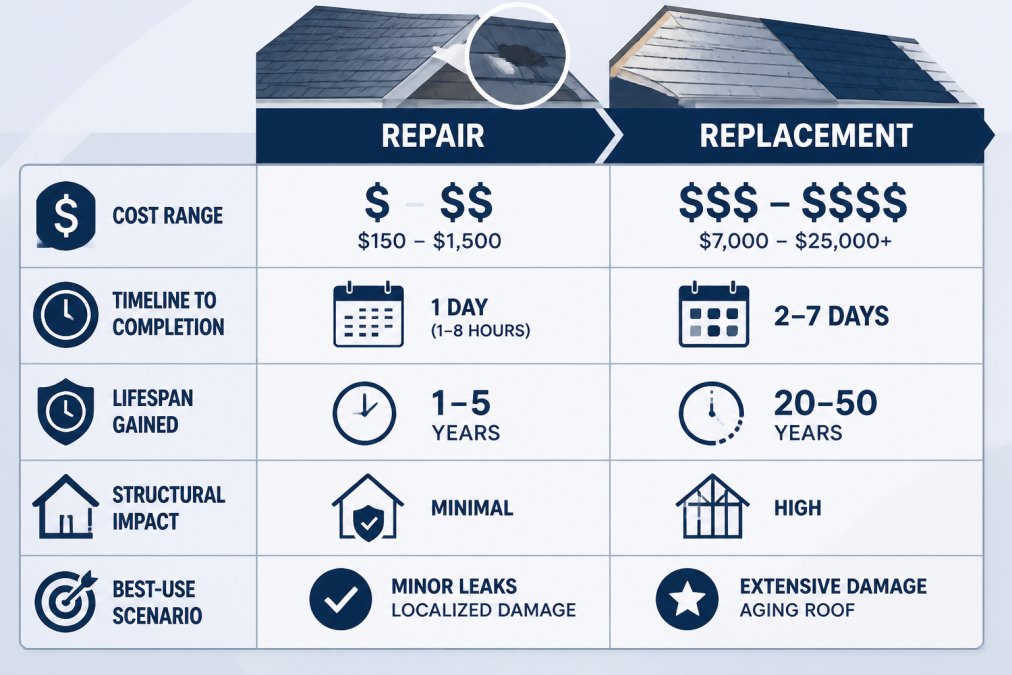 | | REPAIR | REPLACEMENT |
|---|---|---|
| COST RANGE | \$ – \$\$ \$150 – \$1,500 | \$\$\$ – \$\$\$\$ \$7,000 – \$25,000+ |
| TIMELINE TO COMPLETION | 1 DAY (1–8 HOURS) | 2–7 DAYS |
| LIFESPAN GAINED | 1–5 YEARS | 20–50 YEARS |
| STRUCTURAL IMPACT | MINIMAL | HIGH |
| BEST-USE SCENARIO | MINOR LEAKS LOCALIZED DAMAGE | EXTENSIVE DAMAGE AGING ROOF |